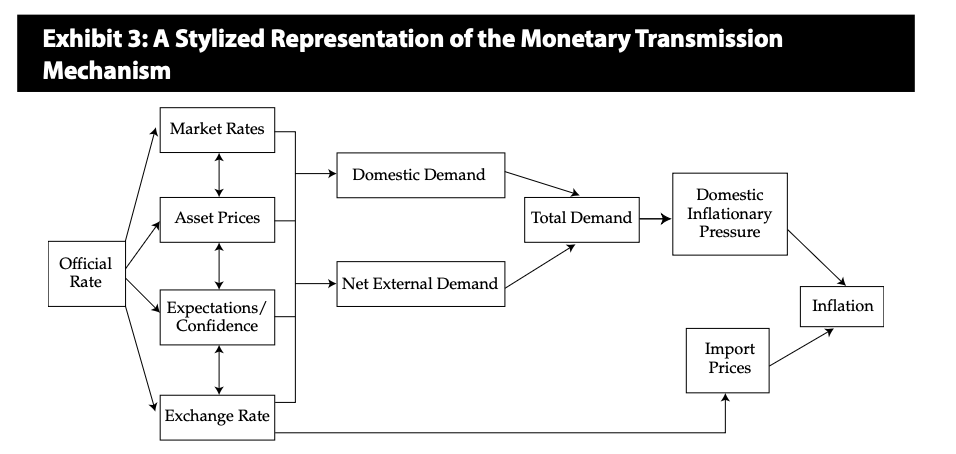 Exhibit 3: A Stylized Representation of the Monetary Transmission Mechanism

Official Rate

Market Rates

Asset Prices

Expectations/ Confidence

Exchange Rate

Domestic Demand

Net External Demand

Total Demand

Domestic Inflationary Pressure

Import Prices

Inflation